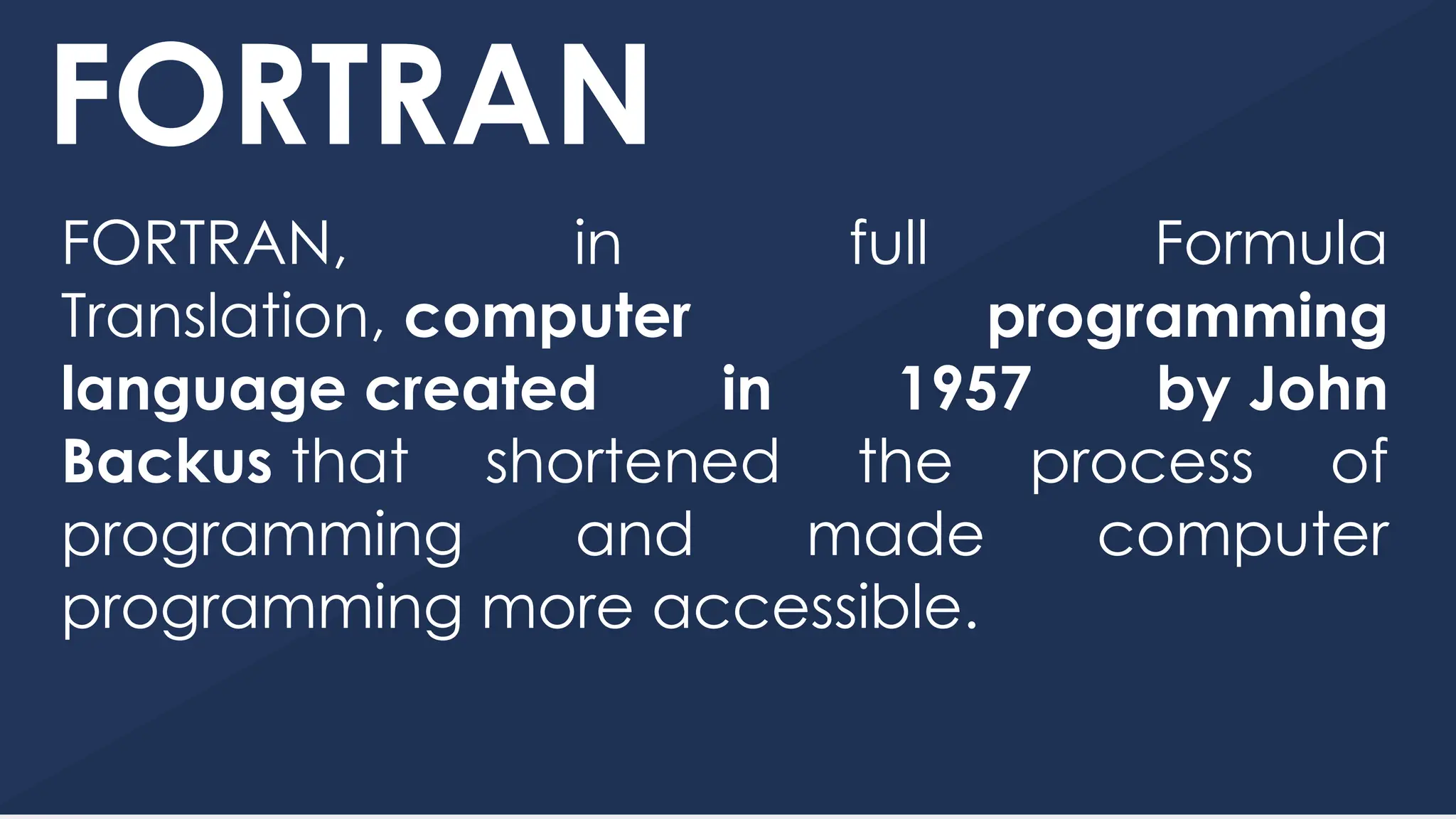 FORTRAN

FORTRAN, in full Formula Translation, computer programming language created in 1957 by John Backus that shortened the process of programming and made computer programming more accessible.